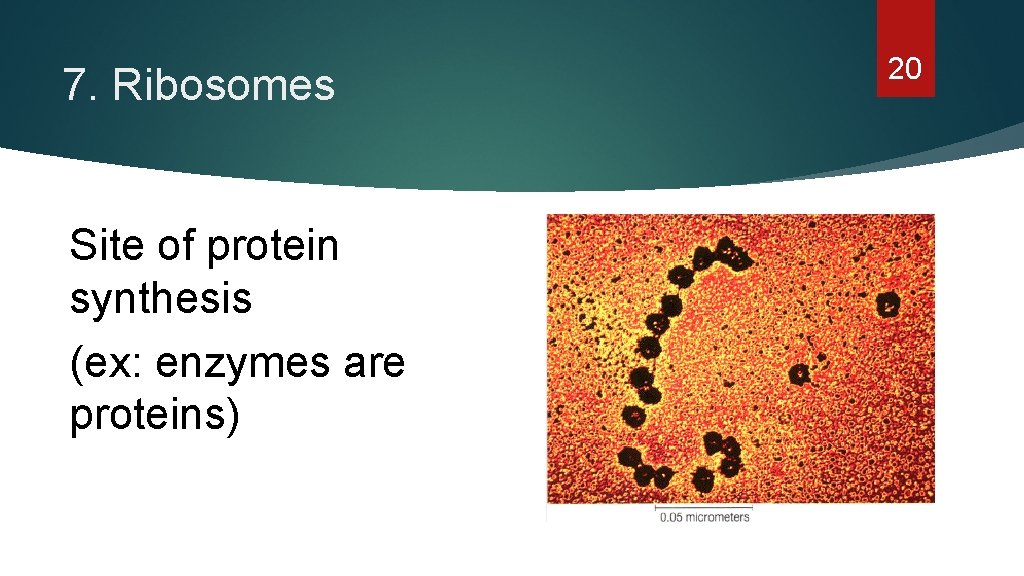 7. Ribosomes

20

Site of protein synthesis

(ex: enzymes are proteins)

0.05 micrometers